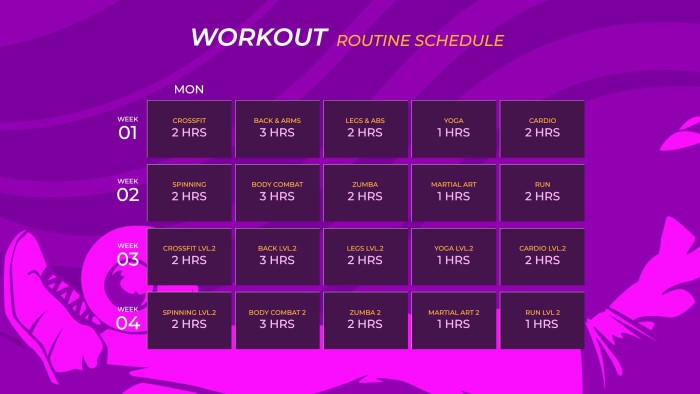 WORKOUT ROUTINE SCHEDULE

| | MON | | | | |
|---|---|---|---|---|---|
| WEEK 01 | CROSSFIT 2 HRS | BACK & ARMS 3 HRS | LEGS & ABS 2 HRS | YOGA 1 HRS | CARDIO 2 HRS |
| WEEK 02 | SPINNING 2 HRS | BODY COMBAT 3 HRS | ZUMBA 2 HRS | MARTIAL ART 1 HRS | RUN 2 HRS |
| WEEK 03 | CROSSFIT LVL.2 2 HRS | BACK LVL.2 3 HRS | LEGS LVL.2 2 HRS | YOGA LVL.2 1 HRS | CARDIO LVL.2 2 HRS |
| WEEK 04 | SPINNING LVL.2 2 HRS | BODY COMBAT 2 3 HRS | ZUMBA 2 2 HRS | MARTIAL ART 2 1 HRS | RUN LVL 2 1 HRS |